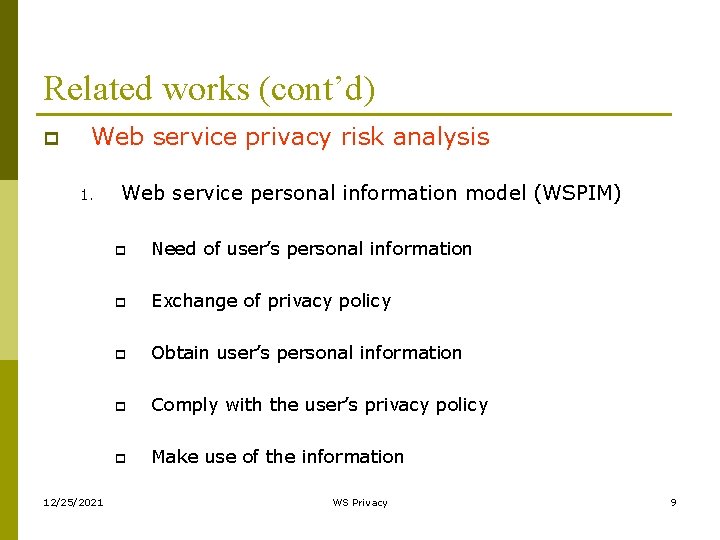 Related works (cont’d)

Web service privacy risk analysis

1. Web service personal information model (WSPIM)

Need of user’s personal information

Exchange of privacy policy

Obtain user’s personal information

Comply with the user’s privacy policy

Make use of the information

12/25/2021 WS Privacy 9